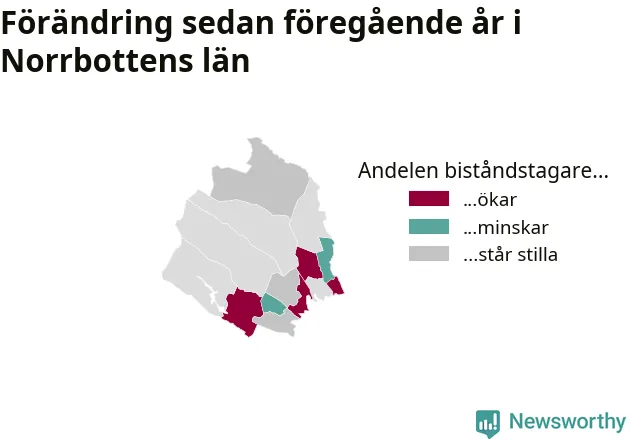 Förändring sedan föregående år i Norrbottens län

Andelen biståndstagare...
...ökar
...minskar
...står stilla

Newsworthy